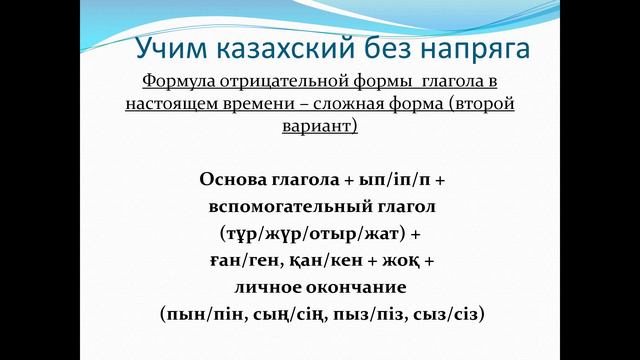 Учим казахский без напряга

Формула отрицательной формы глагола в настоящем времени – сложная форма (второй вариант)

Основа глагола + ып/іп/п + вспомогательный глагол (тұр/жүр/отыр/жат) + ған/ген, қан/кен + жоқ + личное окончание (пын/пін, сың/сің, пыз/піз, сыз/сіз)